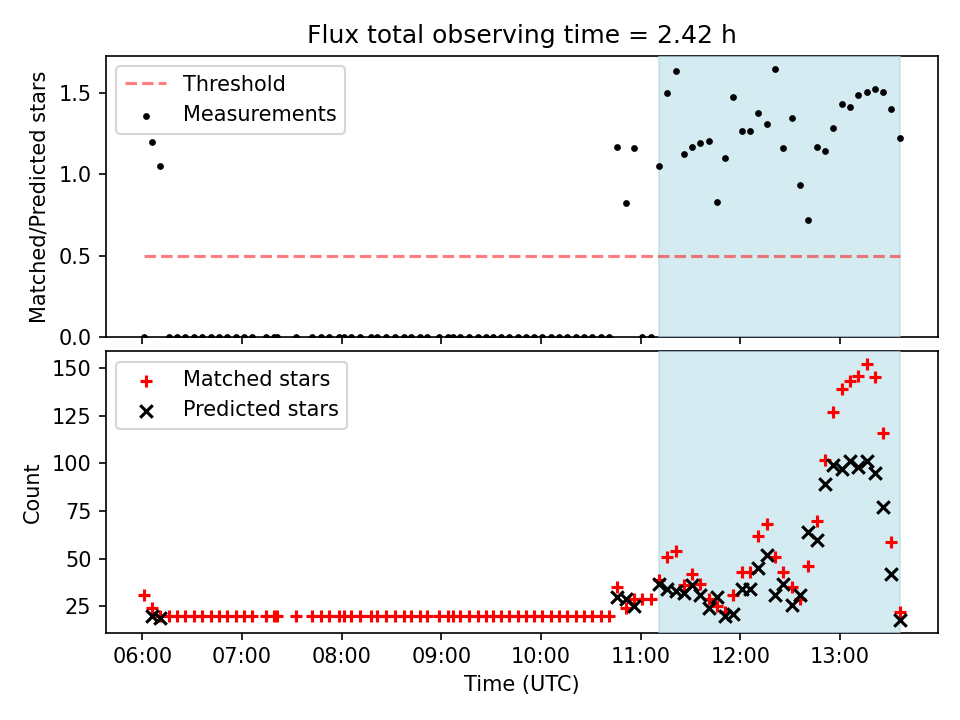 Flux total observing time = 2.42 h

Threshold
Measurements

Matched/Predicted stars

1.5
1.0
0.5
0.0

Matched stars
Predicted stars

Count

150
125
100
75
50
25

06:00 07:00 08:00 09:00 10:00 11:00 12:00 13:00

Time (UTC)